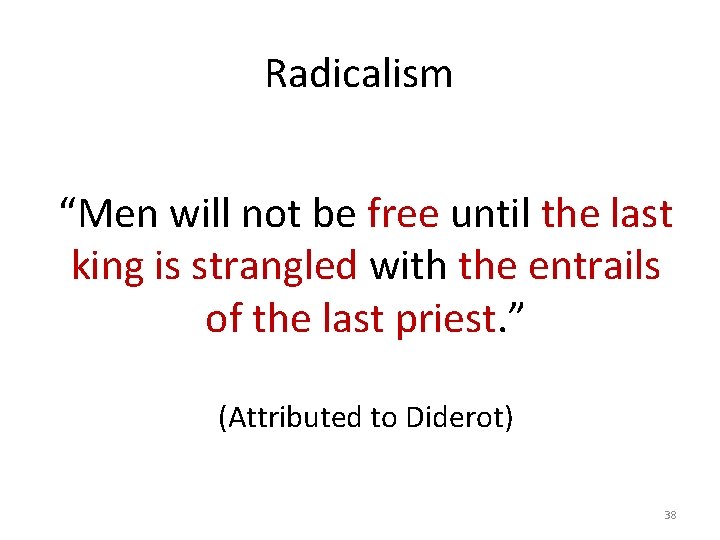 Radicalism

“Men will not be free until the last king is strangled with the entrails of the last priest.”

(Attributed to Diderot)

38